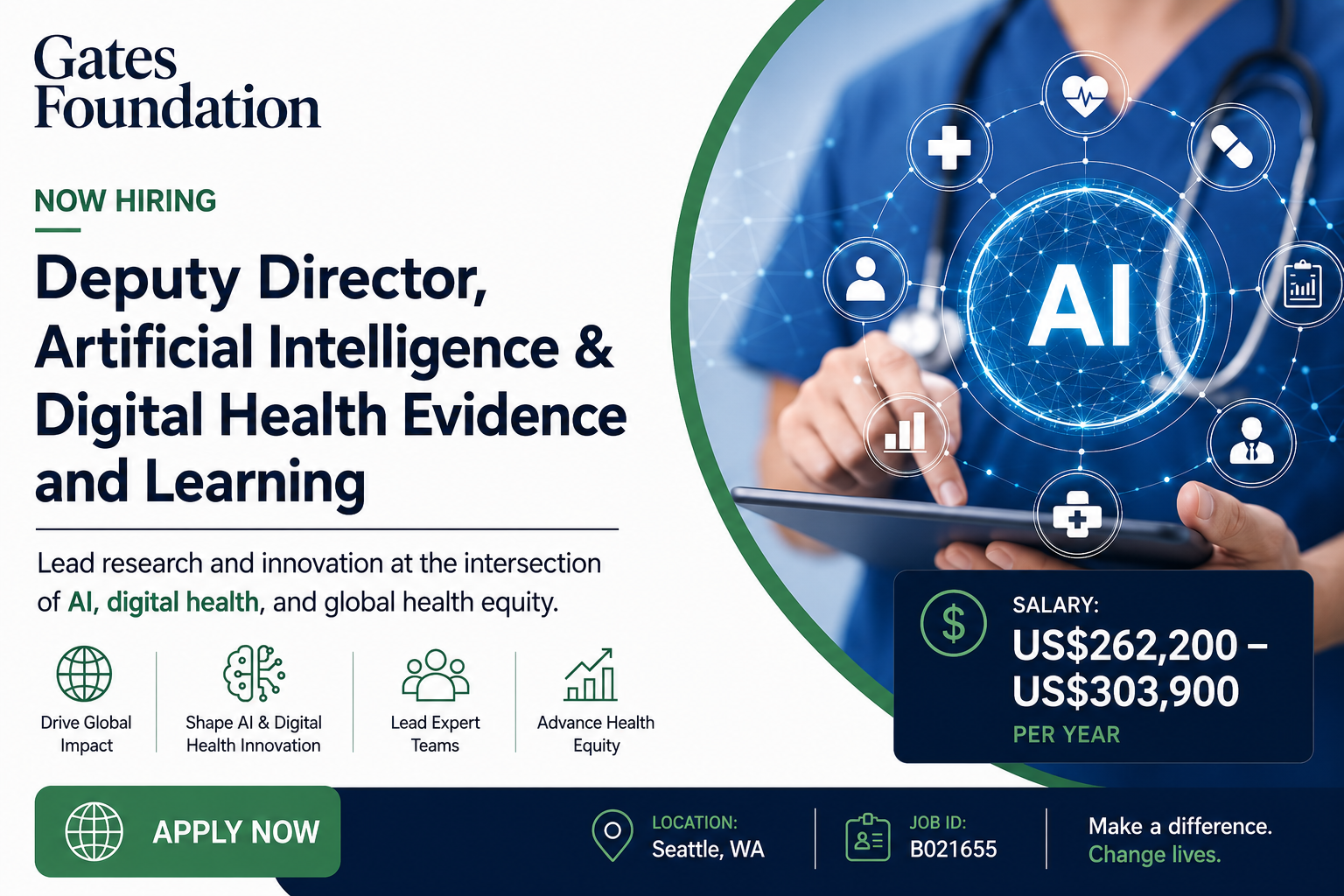 Gates Foundation

NOW HIRING

Deputy Director, Artificial Intelligence & Digital Health Evidence and Learning

Lead research and innovation at the intersection of AI, digital health, and global health equity.

Drive Global Impact

Shape AI & Digital Health Innovation

Lead Expert Teams

Advance Health Equity

AI

SALARY:
US$262,200 – US$303,900
PER YEAR

APPLY NOW

LOCATION:
Seattle, WA

JOB ID:
B021655

Make a difference.
Change lives.